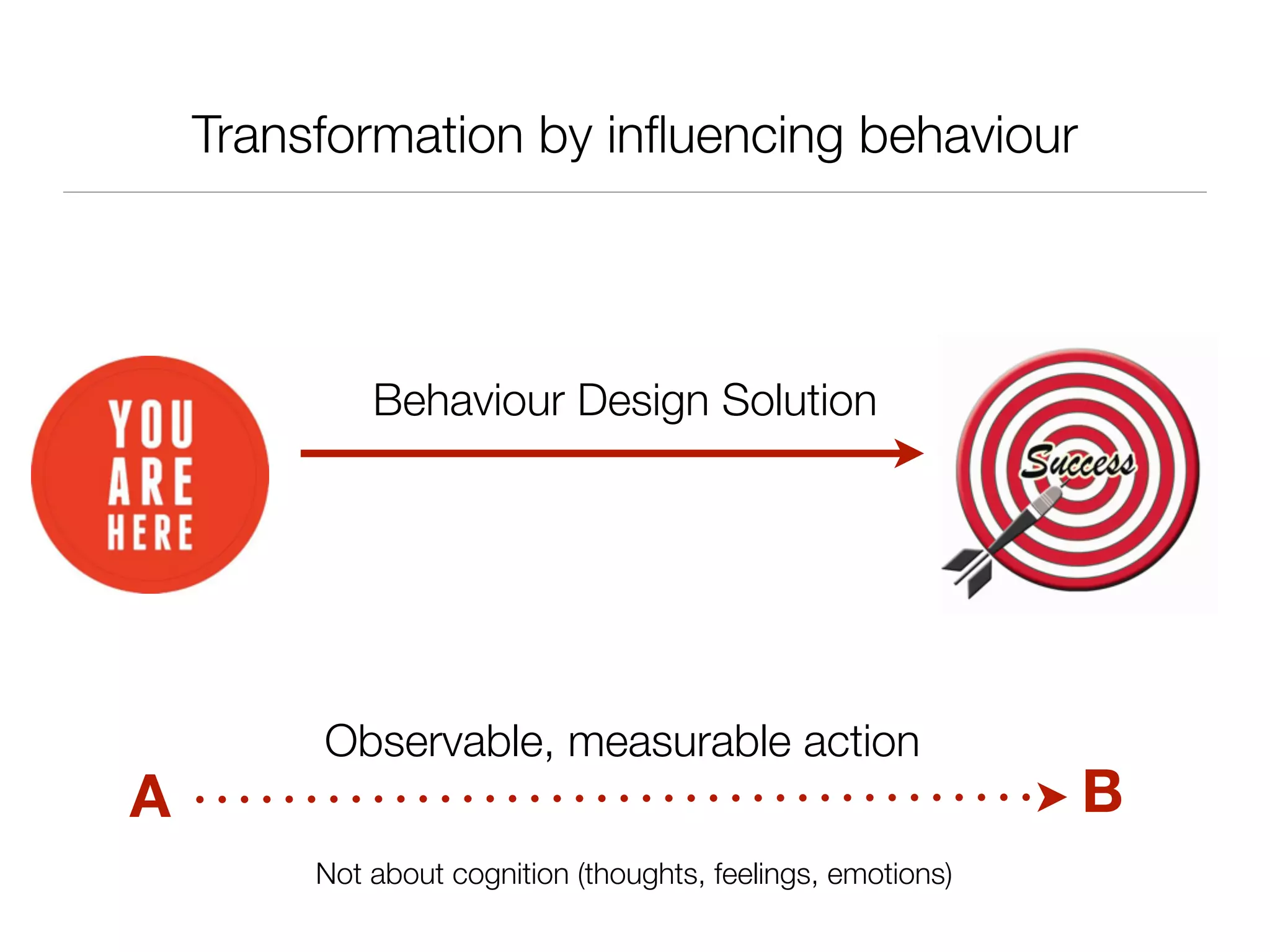 Transformation by influencing behaviour

YOU ARE HERE

Behaviour Design Solution

Success

Observable, measurable action

A B

Not about cognition (thoughts, feelings, emotions)